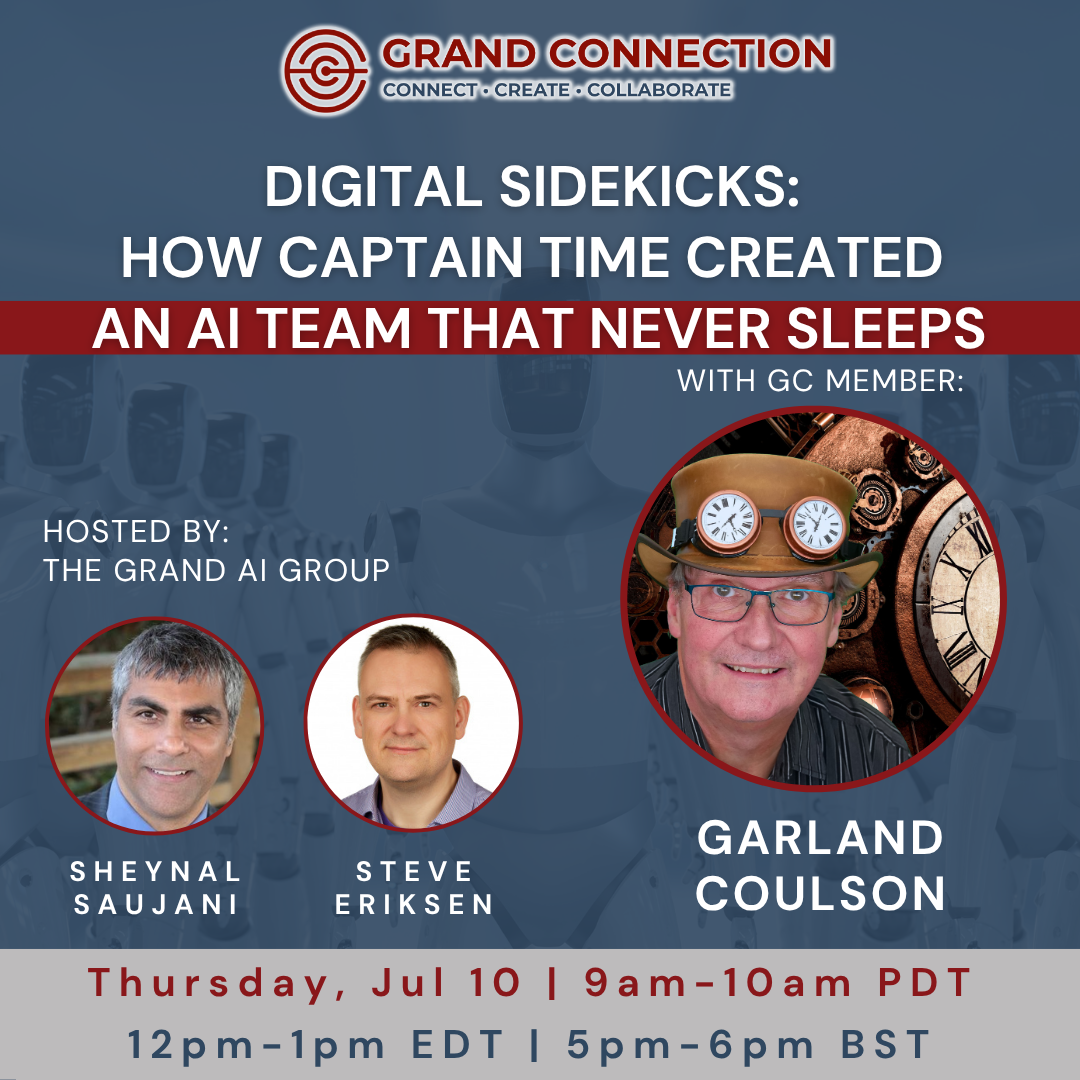 GRAND CONNECTION
CONNECT · CREATE · COLLABORATE

DIGITAL SIDEKICKS:
HOW CAPTAIN TIME CREATED
AN AI TEAM THAT NEVER SLEEPS

WITH GC MEMBER:

HOSTED BY:
THE GRAND AI GROUP

SHEYNAL SAUJANI

STEVE ERIKSEN

GARLAND COULSON

Thursday, Jul 10 | 9am-10am PDT
12pm-1pm EDT | 5pm-6pm BST